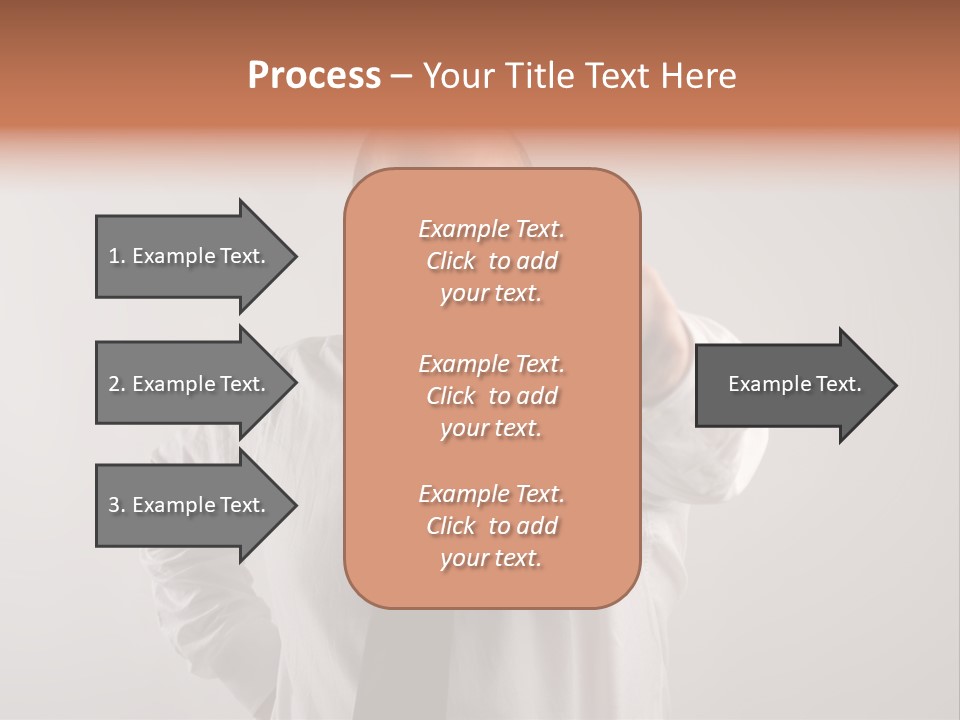 Process – Your Title Text Here

1. Example Text.

2. Example Text.

3. Example Text.

Example Text. Click to add your text.

Example Text. Click to add your text.

Example Text. Click to add your text.

Example Text.